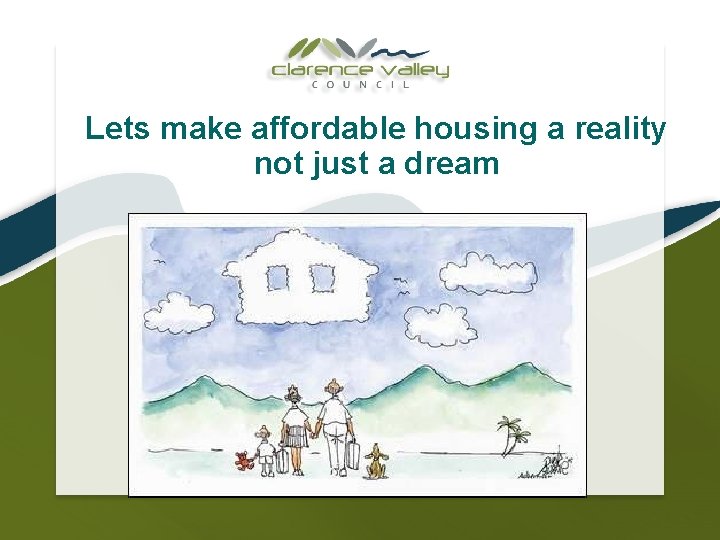 clarence valley
COUNCIL

Lets make affordable housing a reality not just a dream